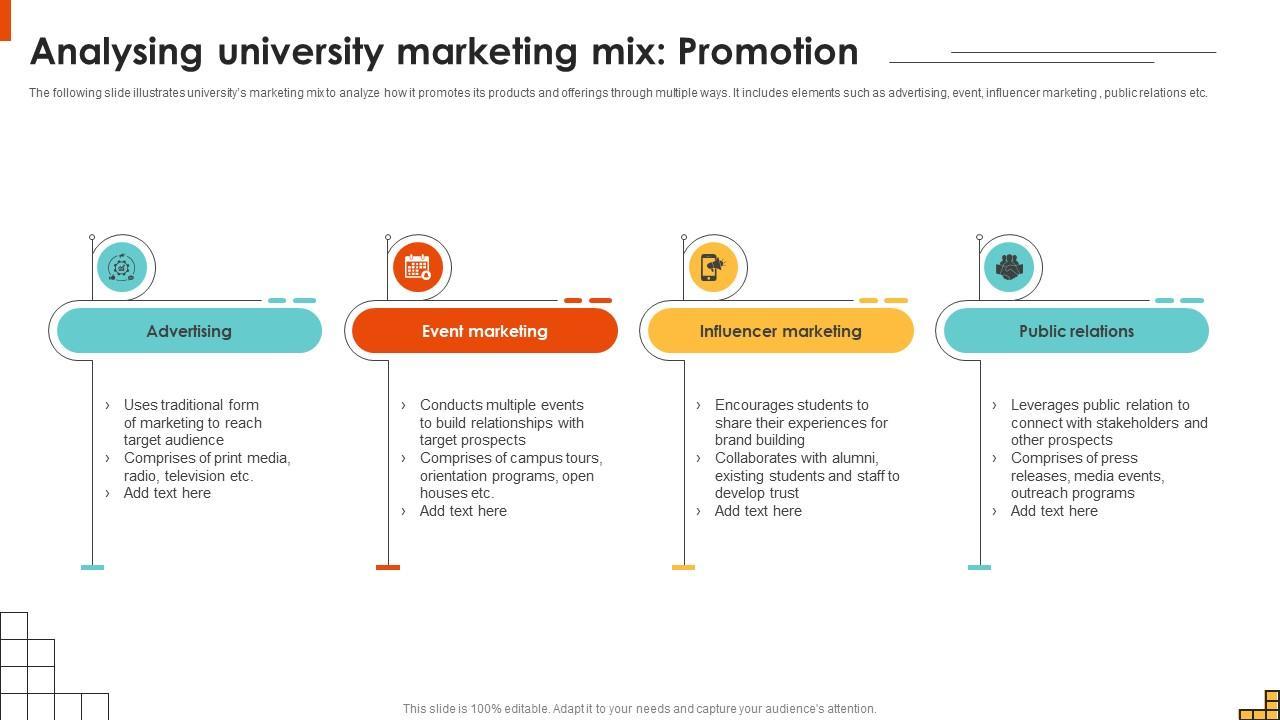 Analysing university marketing mix: Promotion

The following slide illustrates university's marketing mix to analyze how it promotes its products and offerings through multiple ways. It includes elements such as advertising, event, influencer marketing , public relations etc.

Advertising

› Uses traditional form of marketing to reach target audience
› Comprises of print media, radio, television etc.
› Add text here

Event marketing

› Conducts multiple events to build relationships with target prospects
› Comprises of campus tours, orientation programs, open houses etc.
› Add text here

Influencer marketing

› Encourages students to share their experiences for brand building
› Collaborates with alumni, existing students and staff to develop trust
› Add text here

Public relations

› Leverages public relation to connect with stakeholders and other prospects
› Comprises of press releases, media events, outreach programs
› Add text here

This slide is 100% editable. Adapt it to your needs and capture your audience's attention.